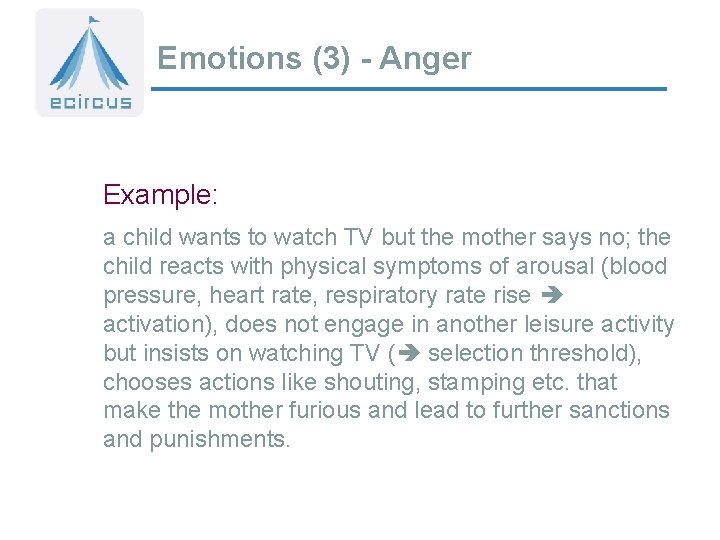 ecircus

Emotions (3) - Anger

Example:

a child wants to watch TV but the mother says no; the child reacts with physical symptoms of arousal (blood pressure, heart rate, respiratory rate rise ➔ activation), does not engage in another leisure activity but insists on watching TV (➔ selection threshold), chooses actions like shouting, stamping etc. that make the mother furious and lead to further sanctions and punishments.